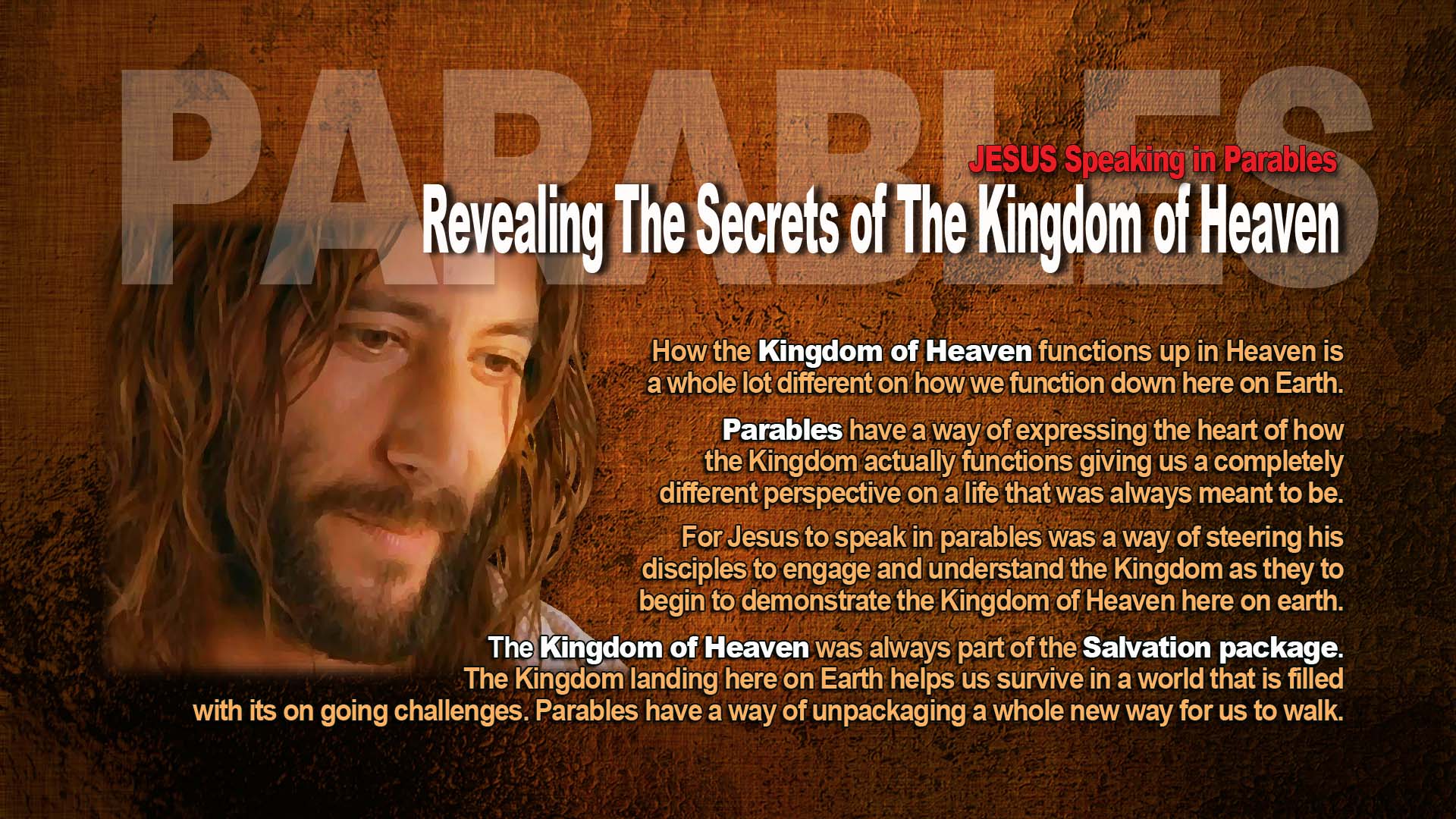 PARABLES

JESUS Speaking in Parables

Revealing The Secrets of The Kingdom of Heaven

How the Kingdom of Heaven functions up in Heaven is a whole lot different on how we function down here on Earth.

Parables have a way of expressing the heart of how the Kingdom actually functions giving us a completely different perspective on a life that was always meant to be.

For Jesus to speak in parables was a way of steering his disciples to engage and understand the Kingdom as they to begin to demonstrate the Kingdom of Heaven here on earth.

The Kingdom of Heaven was always part of the Salvation package. The Kingdom landing here on Earth helps us survive in a world that is filled with its on going challenges. Parables have a way of unpackaging a whole new way for us to walk.